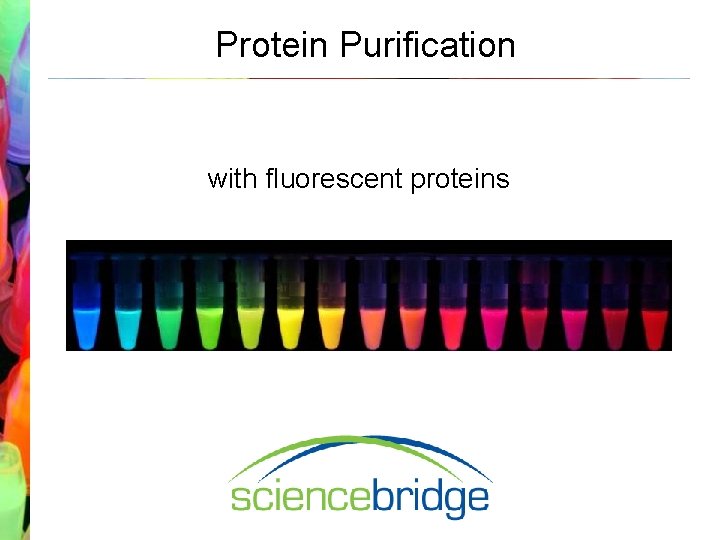 Protein Purification

with fluorescent proteins

sciencebridge